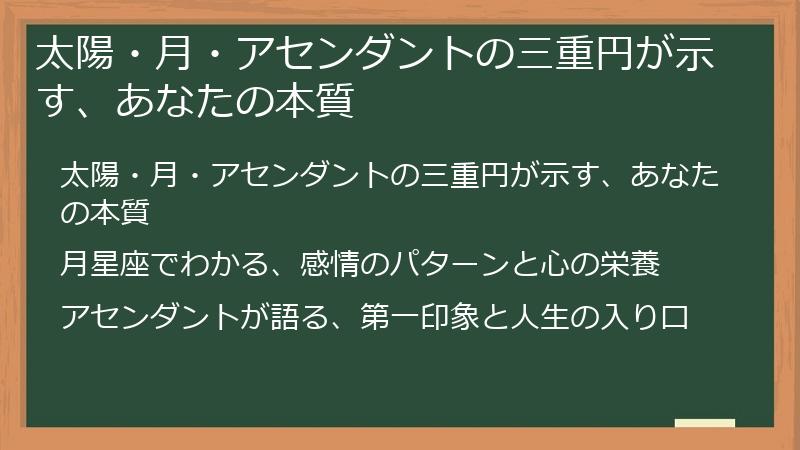 太陽・月・アセンダントの三重円が示す、あなたの本質

太陽・月・アセンダントの三重円が示す、あなたの本質

月星座でわかる、感情のパターンと心の栄養

アセンダントが語る、第一印象と人生の入り口